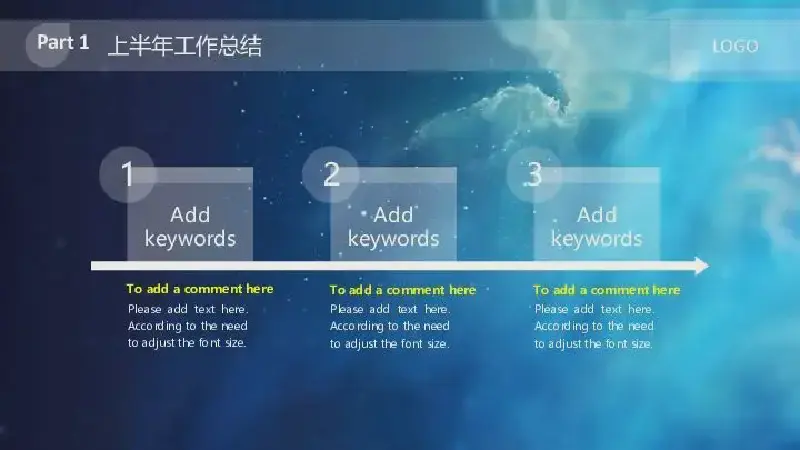 Part 1 上半年工作总结

LOGO

1

Add keywords

To add a comment here

Please add text here. According to the need to adjust the font size.

2

Add keywords

To add a comment here

Please add text here. According to the need to adjust the font size.

3

Add keywords

To add a comment here

Please add text here. According to the need to adjust the font size.